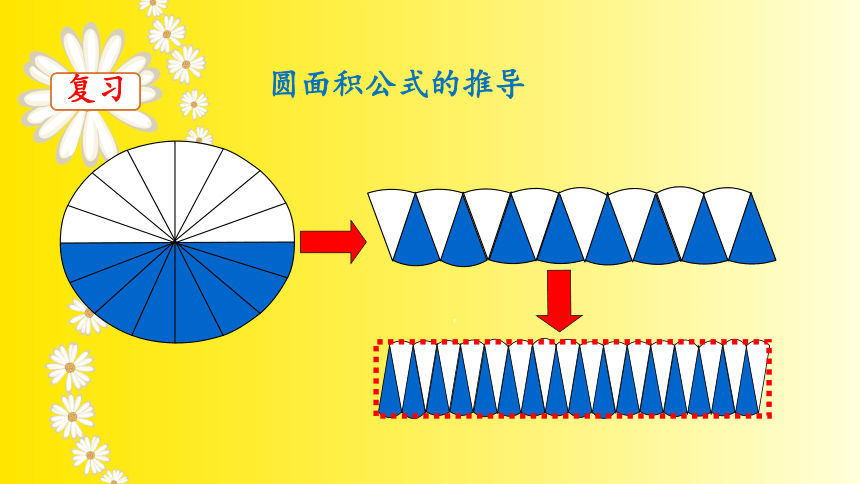 复习

圆面积公式的推导